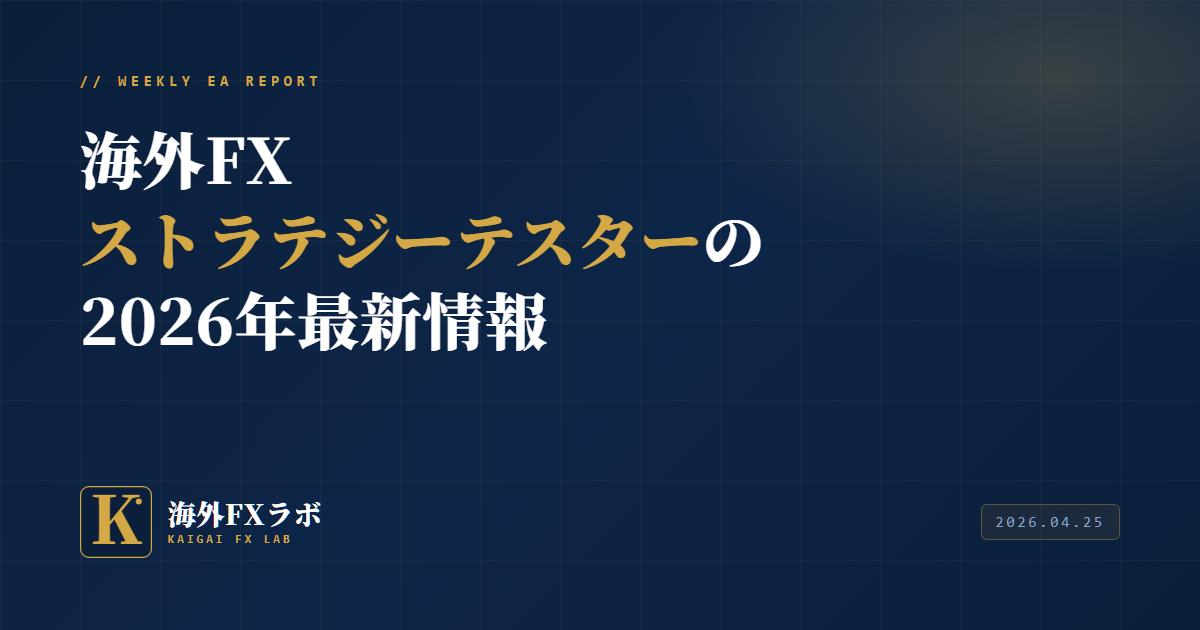 // WEEKLY EA REPORT

海外FX
ストラテジーテスターの
2026年最新情報

K

海外FXラボ
KAIGAI FX LAB

2026.04.25